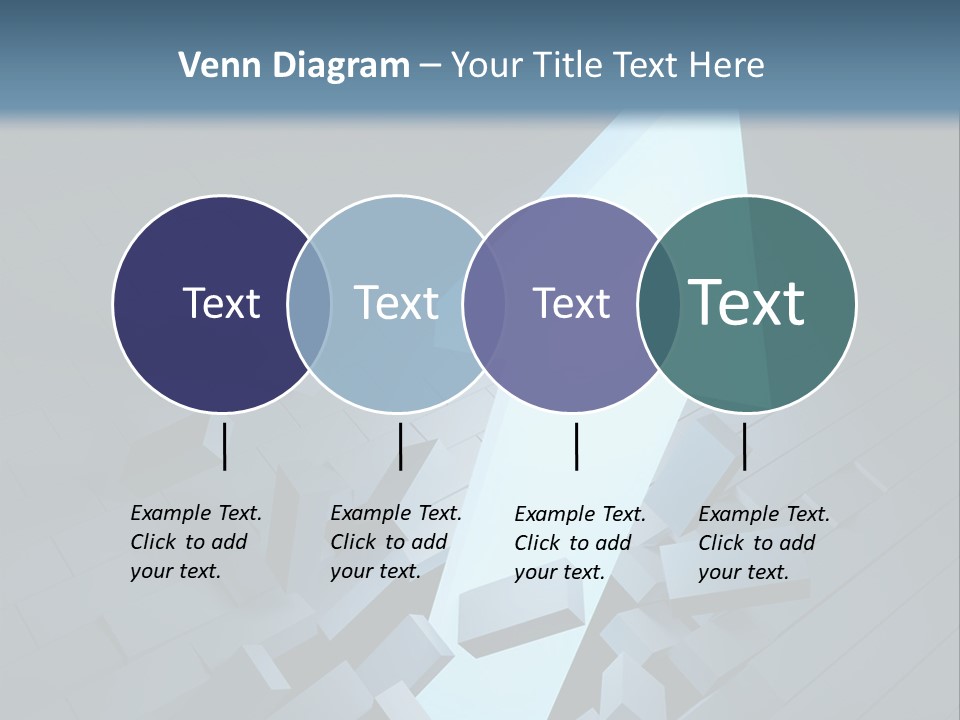 Venn Diagram – Your Title Text Here

Text

Text

Text

Text

Example Text. Click to add your text.

Example Text. Click to add your text.

Example Text. Click to add your text.

Example Text. Click to add your text.